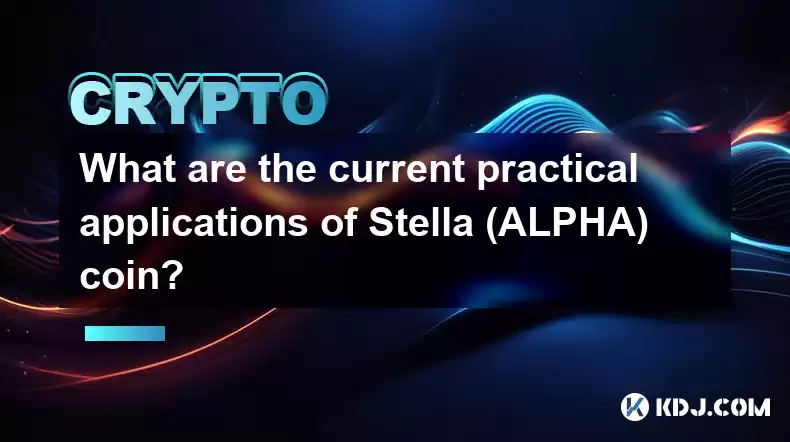 CRYPTO

What are the current practical applications of Stella (ALPHA) coin?

KDJ.COM